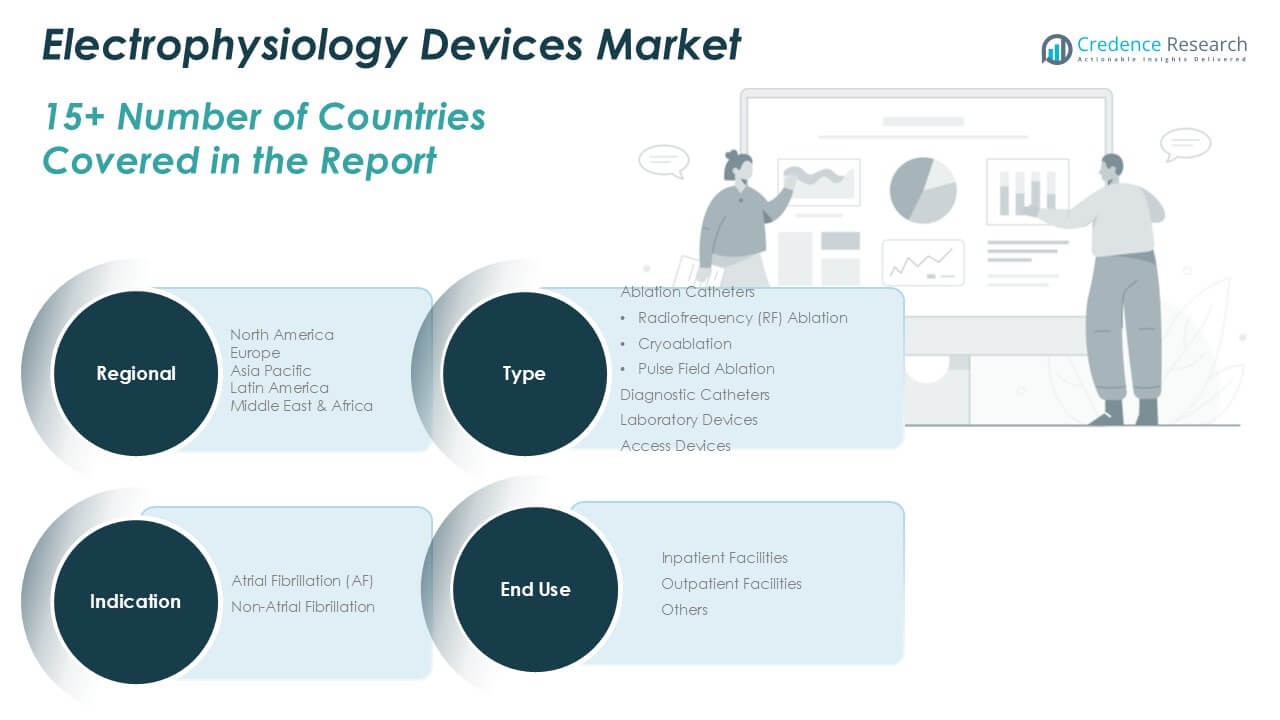 Electrophysiology Devices Market

Credence Research
Actionable Insights Delivered

15+ Number of Countries Covered in the Report

Regional

North America
Europe
Asia Pacific
Latin America
Middle East & Africa

Type

Ablation Catheters
• Radiofrequency (RF) Ablation
• Cryoablation
• Pulse Field Ablation
Diagnostic Catheters
Laboratory Devices
Access Devices

Indication

Atrial Fibrillation (AF)
Non-Atrial Fibrillation

End Use

Inpatient Facilities
Outpatient Facilities
Others